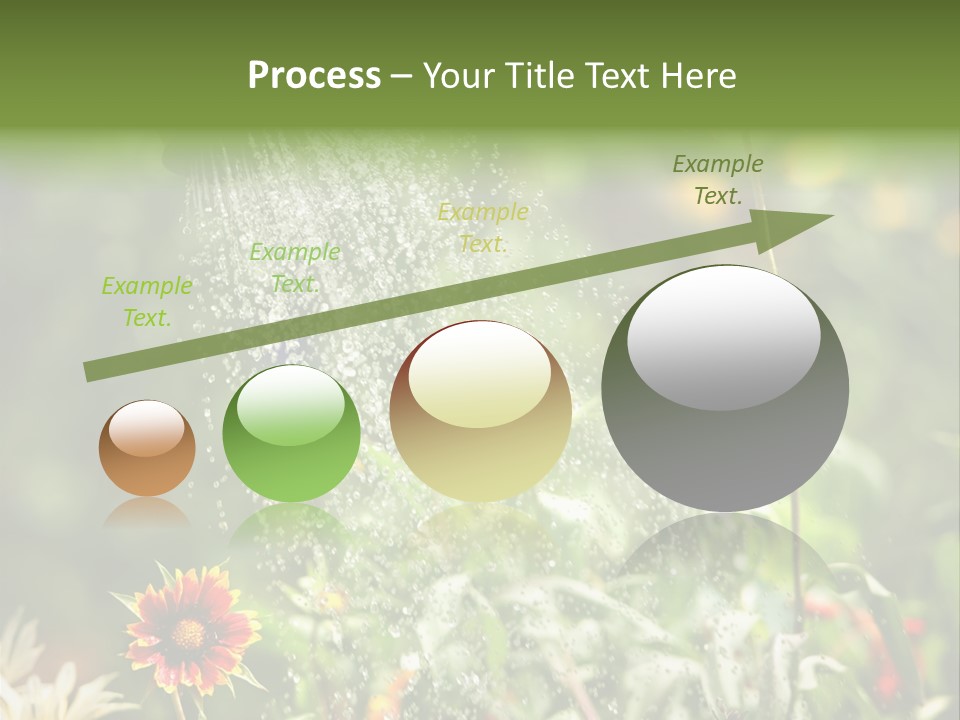 Process – Your Title Text Here

Example Text.

Example Text.

Example Text.

Example Text.